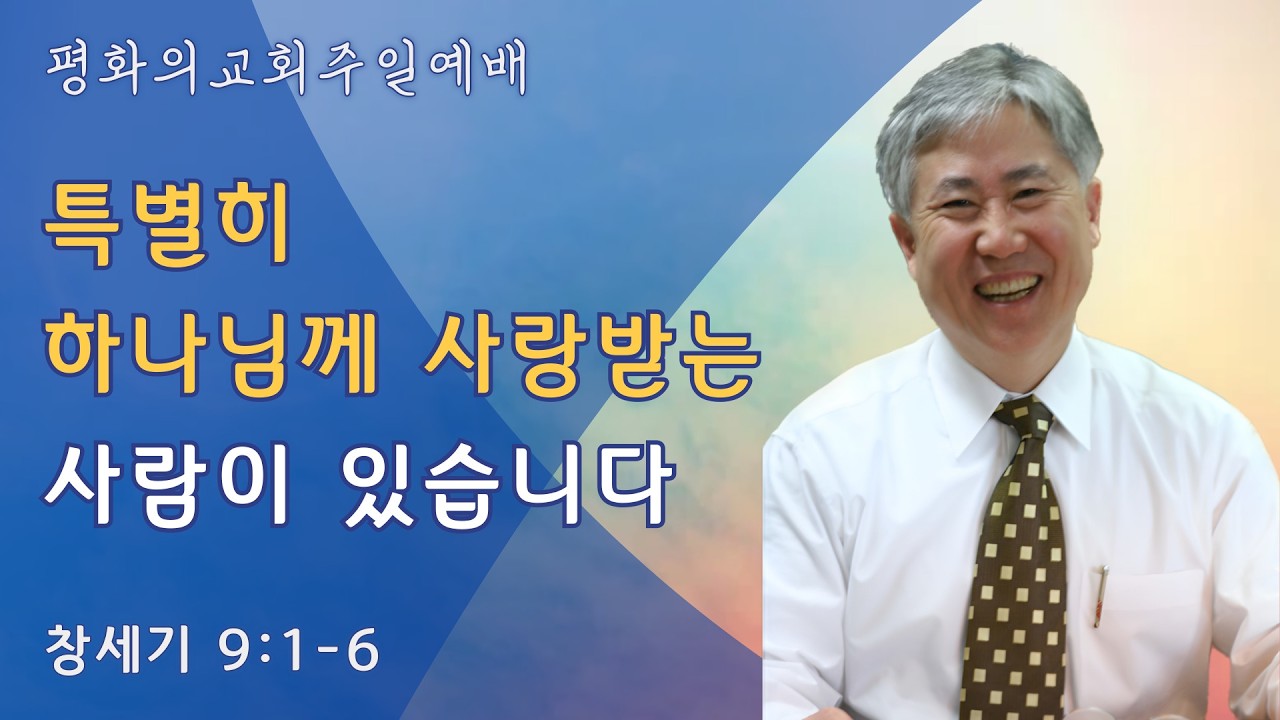 평화의교회주일예배

특별히
하나님께 사랑받는
사람이 있습니다

창세기 9:1-6